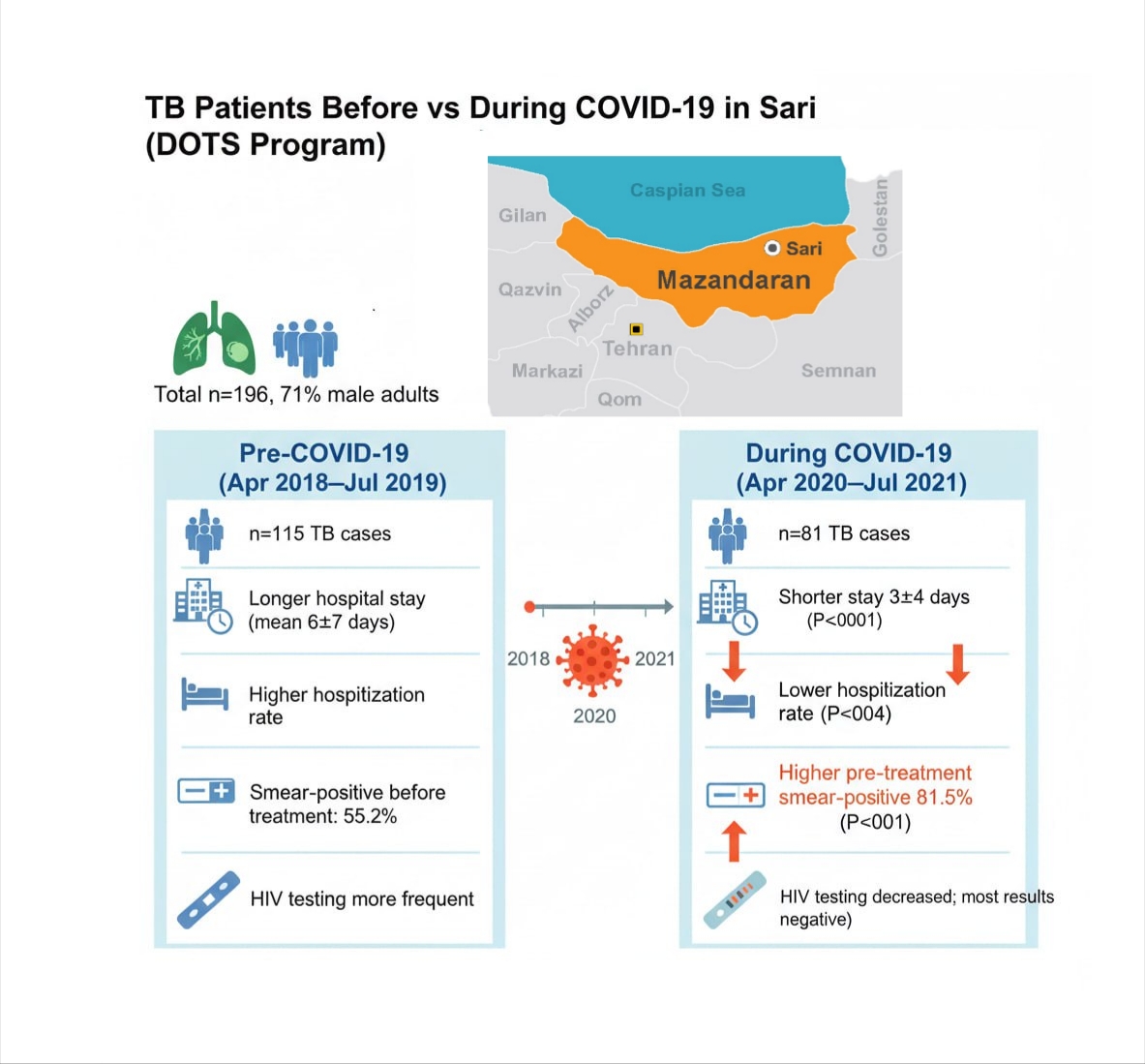 TB Patients Before vs During COVID-19 in Sari (DOTS Program)

Caspian Sea
Gilan
Golestan
Sari
Mazandaran
Qazvin
Alborz
Tehran
Markazi
Semnan
Qom

Total n=196, 71% male adults

Pre-COVID-19
(Apr 2018–Jul 2019)

n=115 TB cases

Longer hospital stay (mean 6±7 days)

Higher hospitization rate

Smear-positive before treatment: 55.2%

HIV testing more frequent

2018
2021
2020

During COVID-19
(Apr 2020–Jul 2021)

n=81 TB cases

Shorter stay 3±4 days
(P<0001)

Lower hospitization rate (P<004)

Higher pre-treatment smear-positive 81.5%
(P<001)

HIV testing decreased; most results negative)